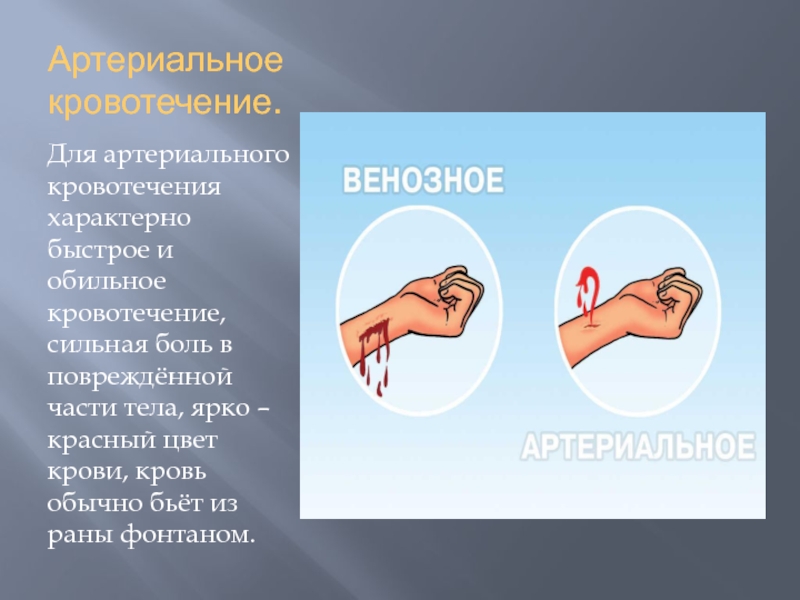 Артериальное кровотечение.

Для артериального кровотечения характерно быстрое и обильное кровотечение, сильная боль в повреждённой части тела, ярко – красный цвет крови, кровь обычно бьёт из раны фонтаном.

ВЕНОЗНОЕ

АРТЕРИАЛЬНОЕ